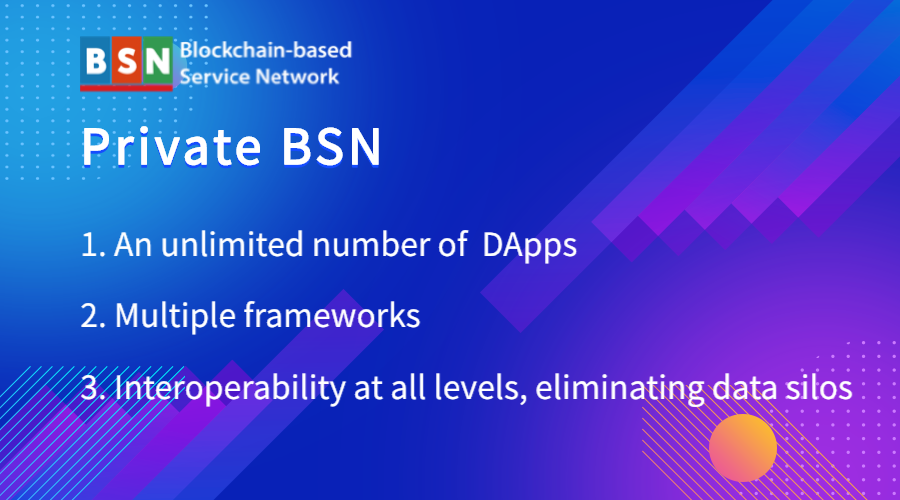 BSN Blockchain-based Service Network

Private BSN

1. An unlimited number of DApps

2. Multiple frameworks

3. Interoperability at all levels, eliminating data silos